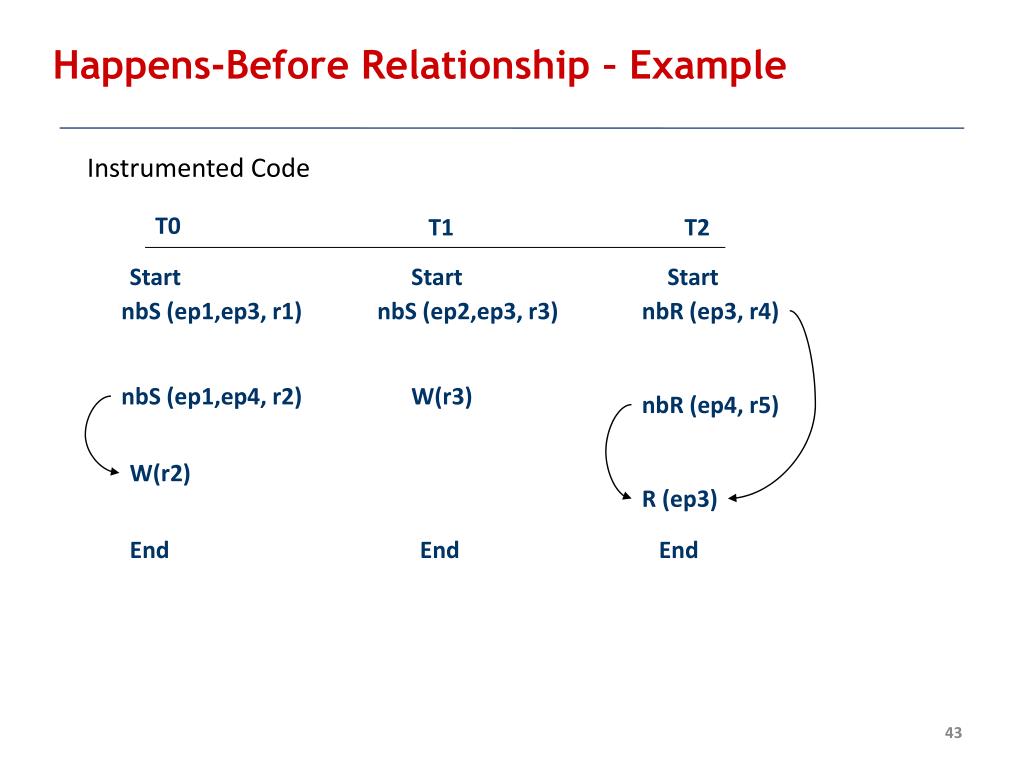 Happens-Before Relationship – Example

Instrumented Code

| T0 | T1 | T2 |
|---|---|---|
| Start | Start | Start |
| nbS (ep1,ep3, r1) | nbS (ep2,ep3, r3) | nbR (ep3, r4) |
| nbS (ep1,ep4, r2) | W(r3) | nbR (ep4, r5) |
| W(r2) | | R (ep3) |
| End | End | End |

43